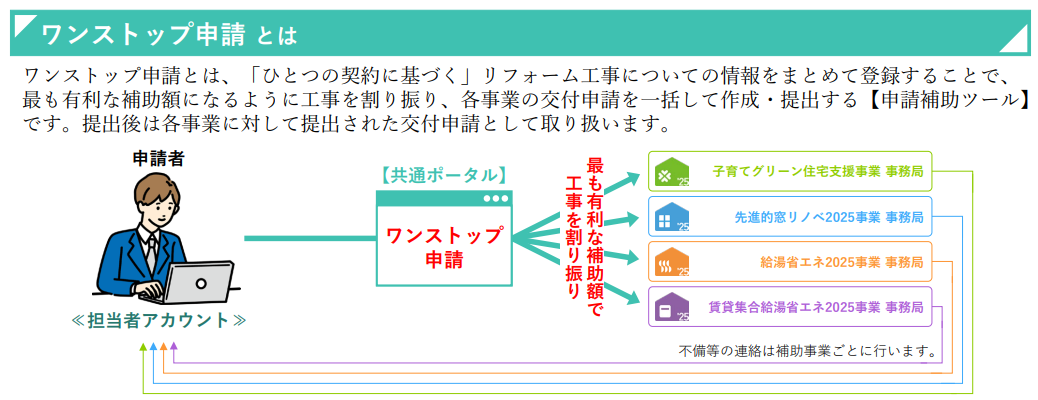 ワンストップ申請 とは

ワンストップ申請とは、「ひとつの契約に基づく」リフォーム工事についての情報をまとめて登録することで、最も有利な補助額になるように工事を割り振り、各事業の交付申請を一括して作成・提出する【申請補助ツール】です。提出後は各事業に対して提出された交付申請として取り扱います。

申請者

≪担当者アカウント≫

【共通ポータル】

ワンストップ申請

最も有利な補助額で工事を割り振り

'25 子育てグリーン住宅支援事業 事務局

'25 先進的窓リノベ2025事業 事務局

'25 給湯省エネ2025事業 事務局

'25 賃貸集合給湯省エネ2025事業 事務局

不備等の連絡は補助事業ごとに行います。